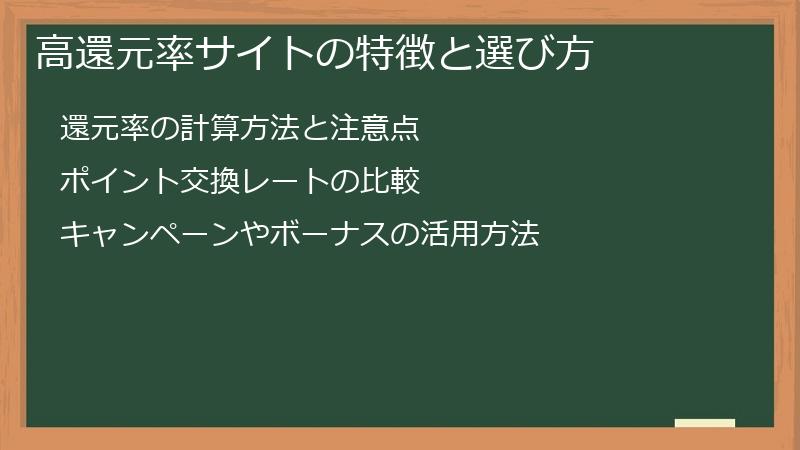 高還元率サイトの特徴と選び方

還元率の計算方法と注意点

ポイント交換レートの比較

キャンペーンやボーナスの活用方法